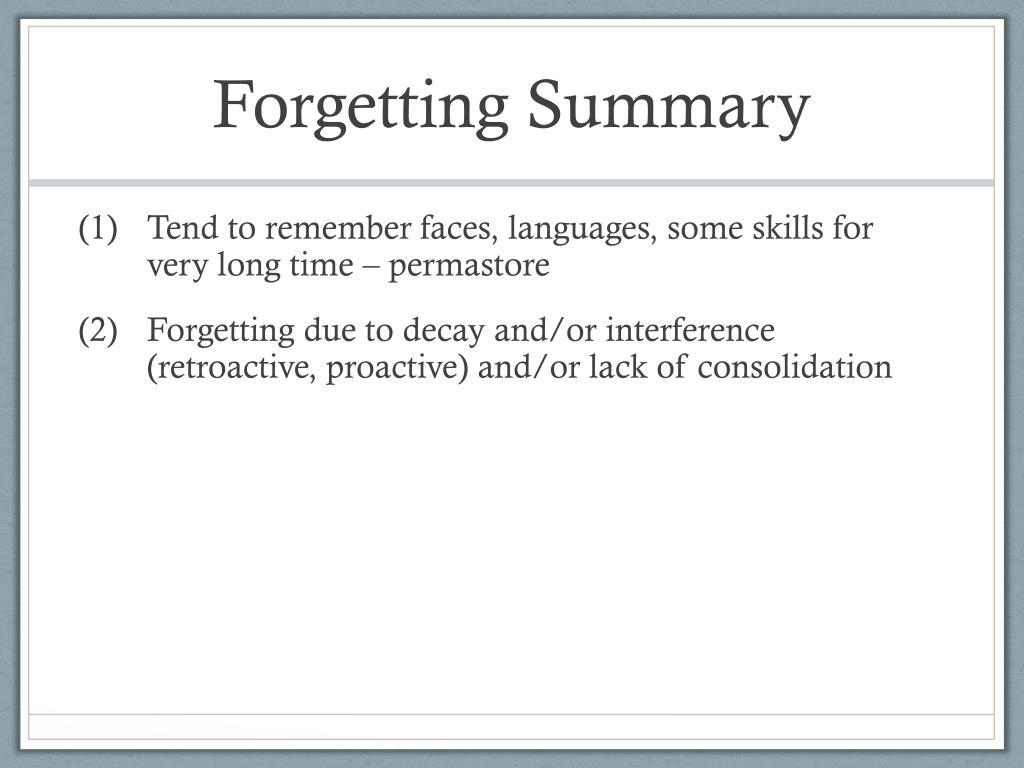 Forgetting Summary

(1) Tend to remember faces, languages, some skills for very long time – permastore

(2) Forgetting due to decay and/or interference (retroactive, proactive) and/or lack of consolidation